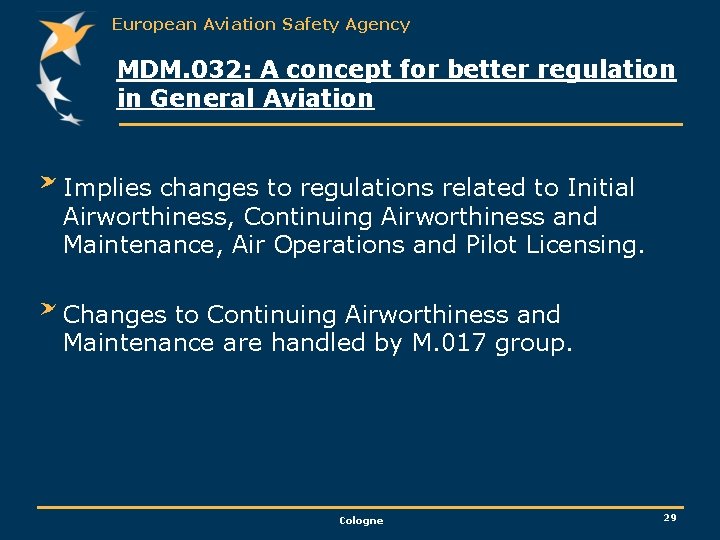 European Aviation Safety Agency

MDM.032: A concept for better regulation in General Aviation

Implies changes to regulations related to Initial Airworthiness, Continuing Airworthiness and Maintenance, Air Operations and Pilot Licensing.

Changes to Continuing Airworthiness and Maintenance are handled by M.017 group.

Cologne

29